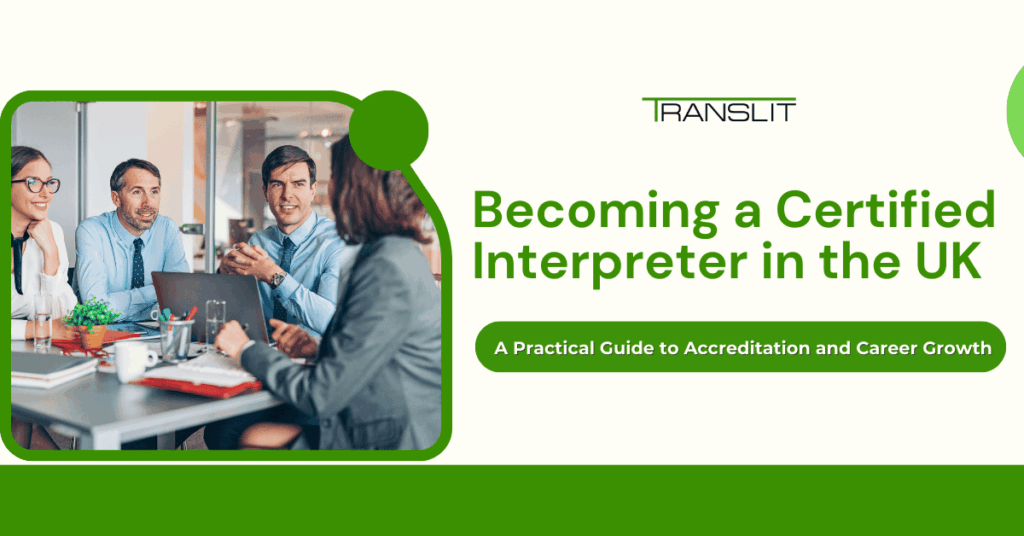 TRANSLIT

Becoming a Certified Interpreter in the UK

A Practical Guide to Accreditation and Career Growth